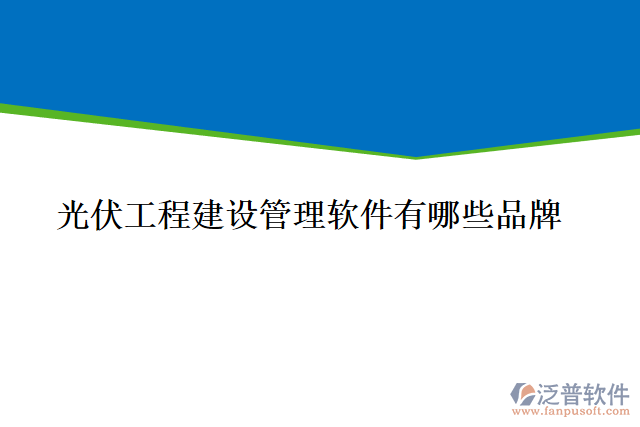 光伏工程建设管理软件有哪些品牌

泛普软件
www.fanpusoft.com